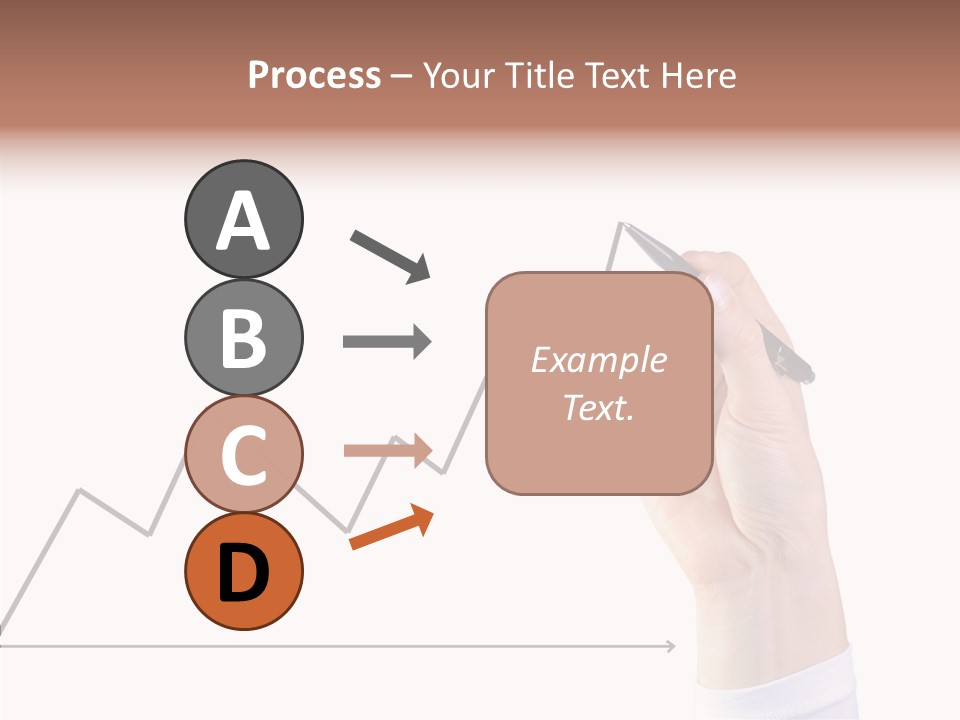 Process – Your Title Text Here

A

B

C

D

Example Text.